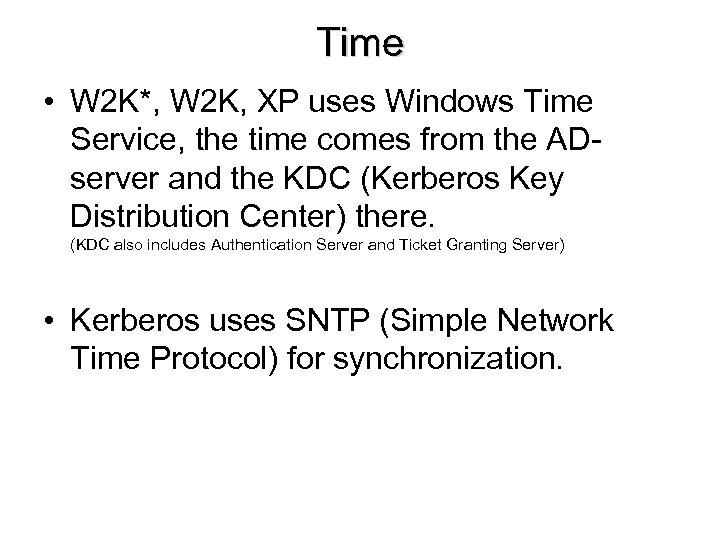 Time

• W2K*, W2K, XP uses Windows Time Service, the time comes from the AD-server and the KDC (Kerberos Key Distribution Center) there.
(KDC also includes Authentication Server and Ticket Granting Server)

• Kerberos uses SNTP (Simple Network Time Protocol) for synchronization.